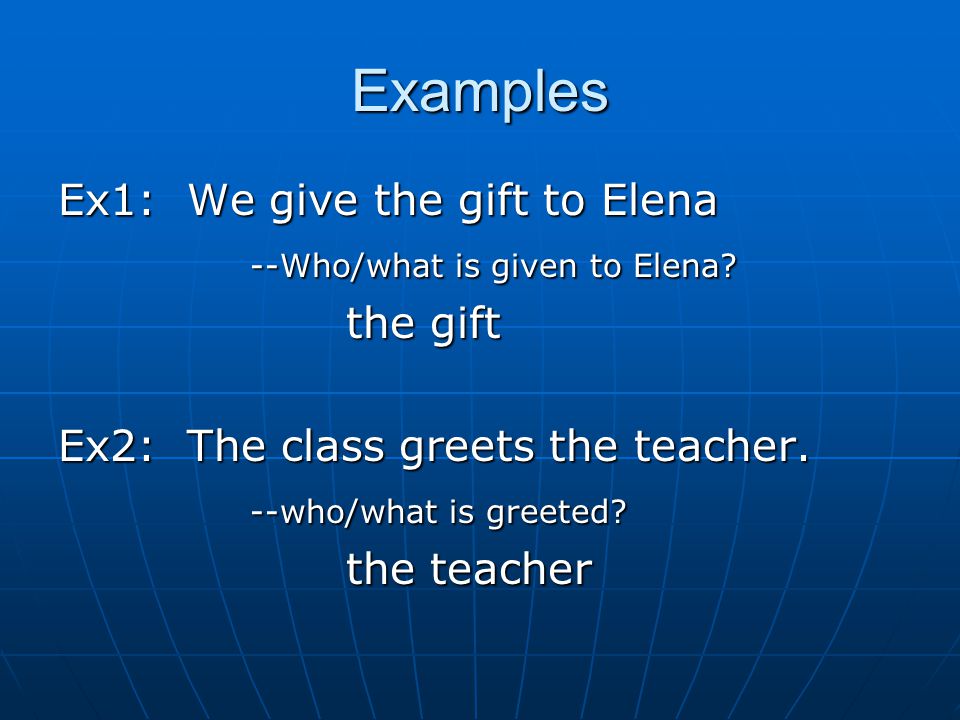 Examples

Ex1: We give the gift to Elena

--Who/what is given to Elena?

the gift

Ex2: The class greets the teacher.

--who/what is greeted?

the teacher